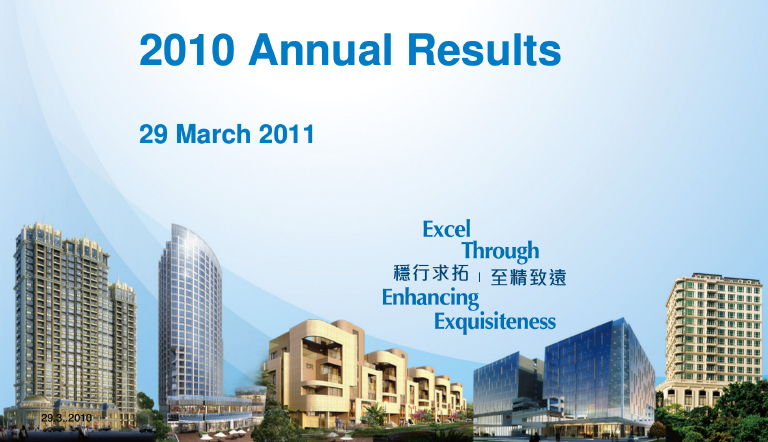 2010 Annual Results

29 March 2011

Excel Through

穩行求拓 | 至精致遠

Enhancing Exquisiteness

29.3.2010